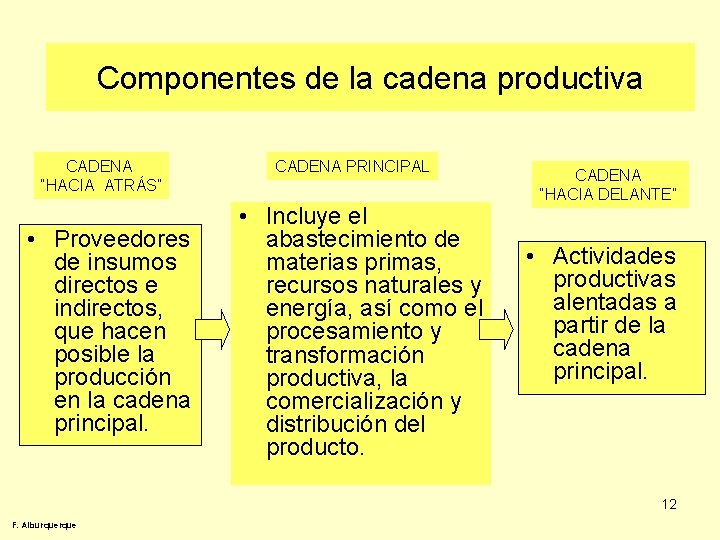 Componentes de la cadena productiva

CADENA "HACIA ATRÁS"

• Proveedores de insumos directos e indirectos, que hacen posible la producción en la cadena principal.

CADENA PRINCIPAL

• Incluye el abastecimiento de materias primas, recursos naturales y energía, así como el procesamiento y transformación productiva, la comercialización y distribución del producto.

CADENA "HACIA DELANTE"

• Actividades productivas alentadas a partir de la cadena principal.

12

F. Alburquerque